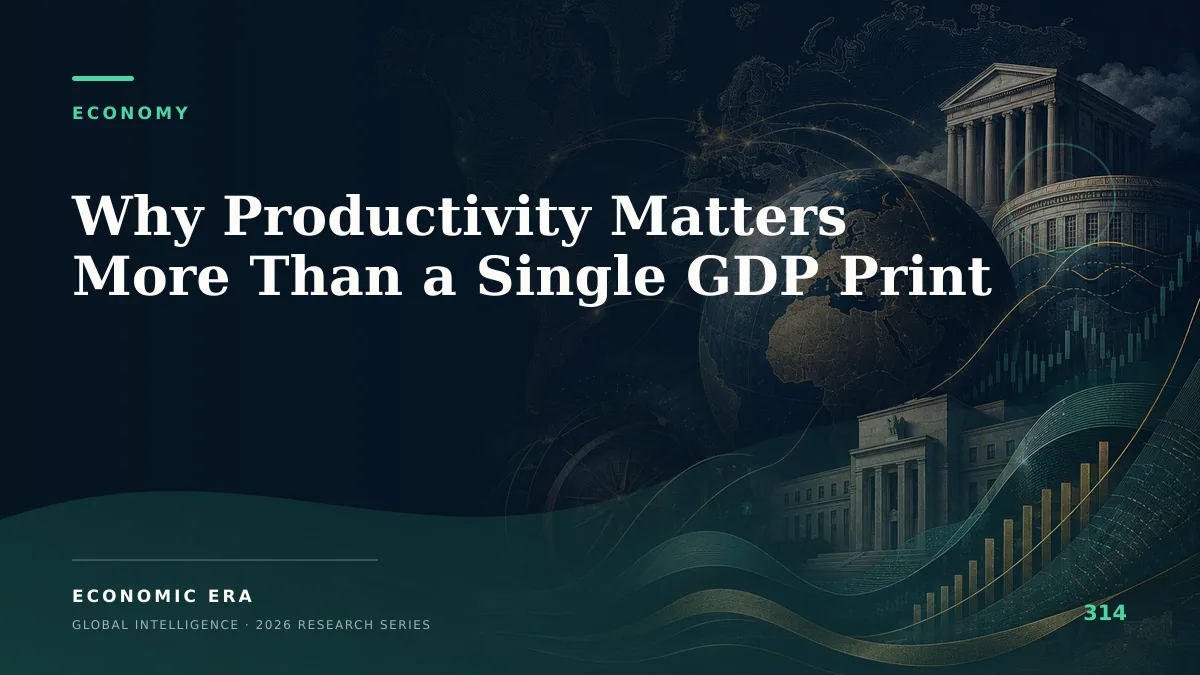 ECONOMY

Why Productivity Matters More Than a Single GDP Print

ECONOMIC ERA

GLOBAL INTELLIGENCE · 2026 RESEARCH SERIES

314